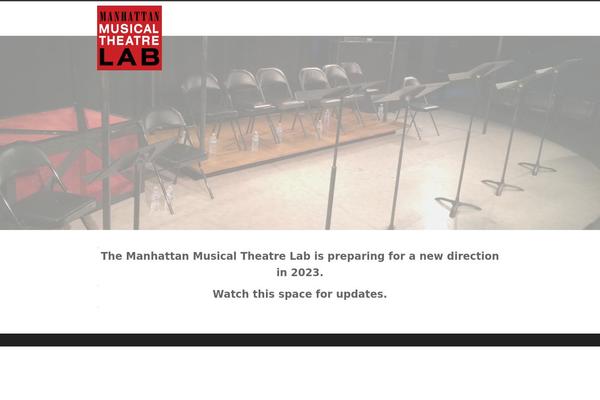 MANHATTAN
MUSICAL
THEATRE
LAB

The Manhattan Musical Theatre Lab is preparing for a new direction in 2023.

Watch this space for updates.